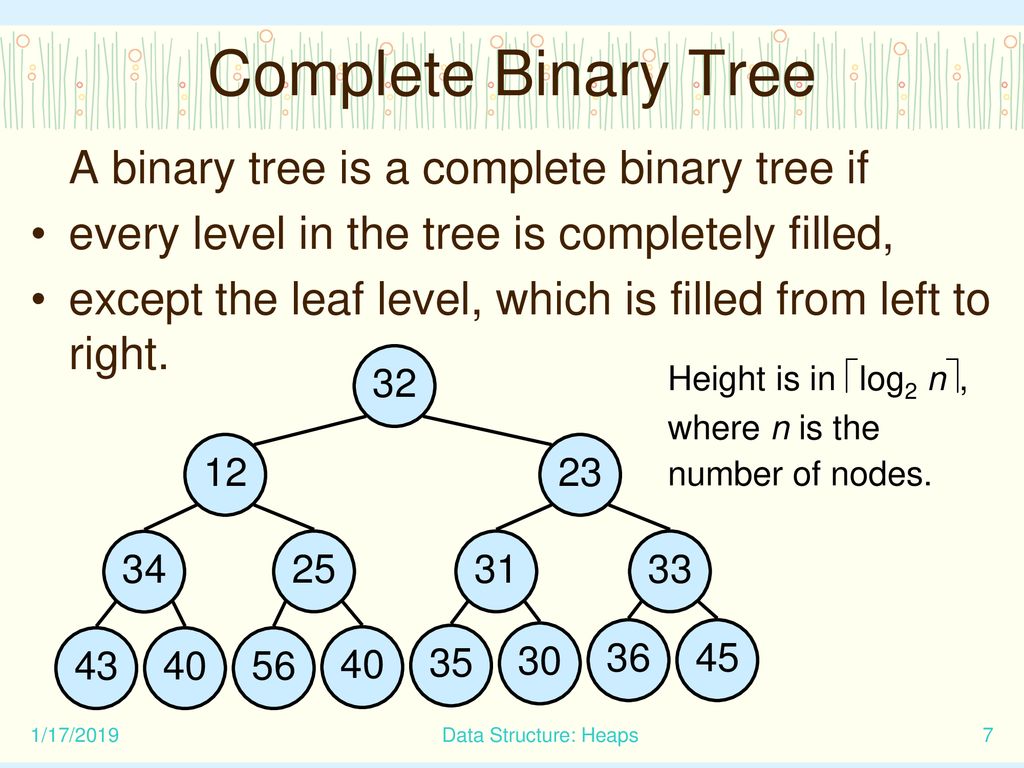 Complete Binary Tree

A binary tree is a complete binary tree if

• every level in the tree is completely filled,

• except the leaf level, which is filled from left to right.

Height is in $\lceil \log_2 n \rceil$, where $n$ is the number of nodes.

32

12

23

34

25

31

33

43

40

56

40

35

30

36

45

1/17/2019

Data Structure: Heaps

7